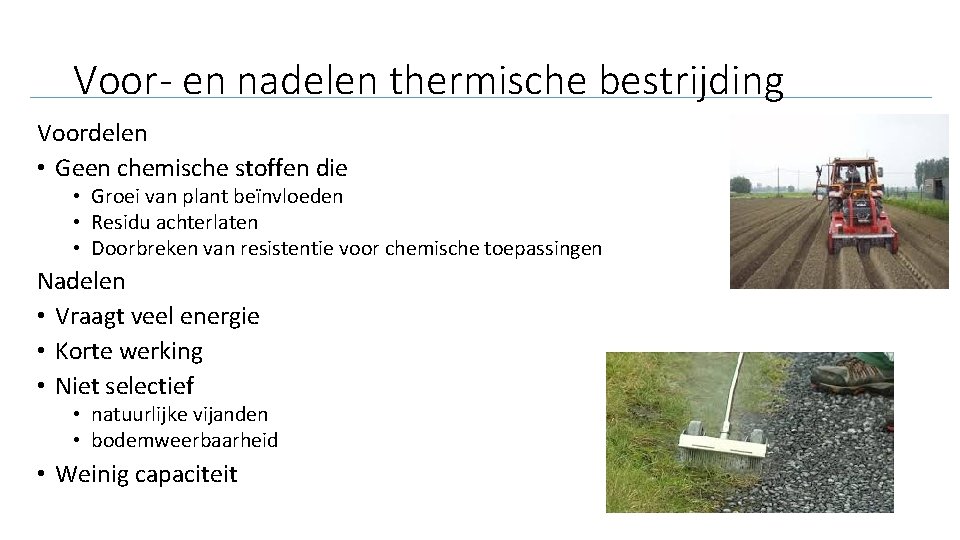 Voor- en nadelen thermische bestrijding

Voordelen
• Geen chemische stoffen die
  • Groei van plant beïnvloeden
  • Residu achterlaten
  • Doorbreken van resistentie voor chemische toepassingen

Nadelen
• Vraagt veel energie
• Korte werking
• Niet selectief
  • natuurlijke vijanden
  • bodemweerbaarheid
• Weinig capaciteit